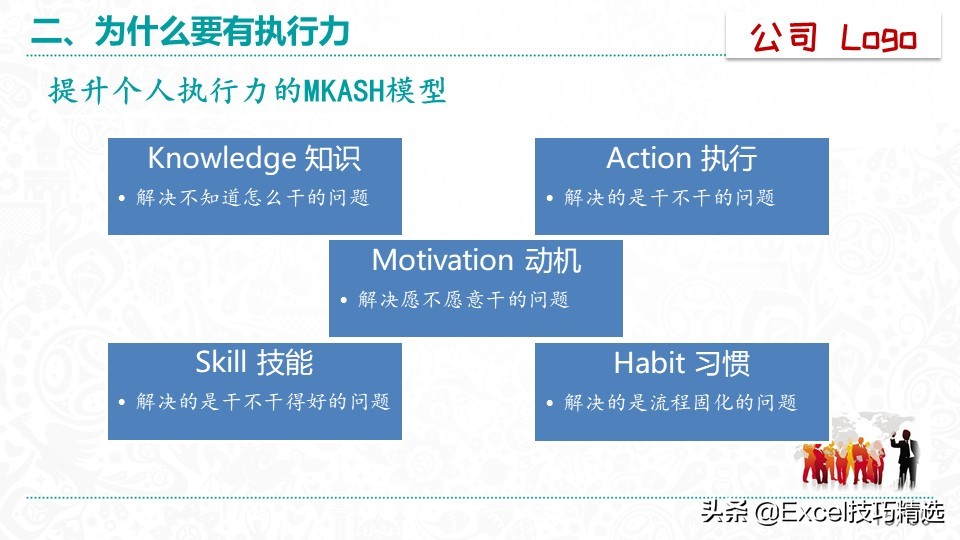 二、为什么要有执行力

公司 Logo

提升个人执行力的MKASH模型

Knowledge 知识
• 解决不知道怎么干的问题

Action 执行
• 解决的是干不干的问题

Motivation 动机
• 解决愿不愿意干的问题

Skill 技能
• 解决的是干不干得好的问题

Habit 习惯
• 解决的是流程固化的问题

头条 @Excel技巧精选